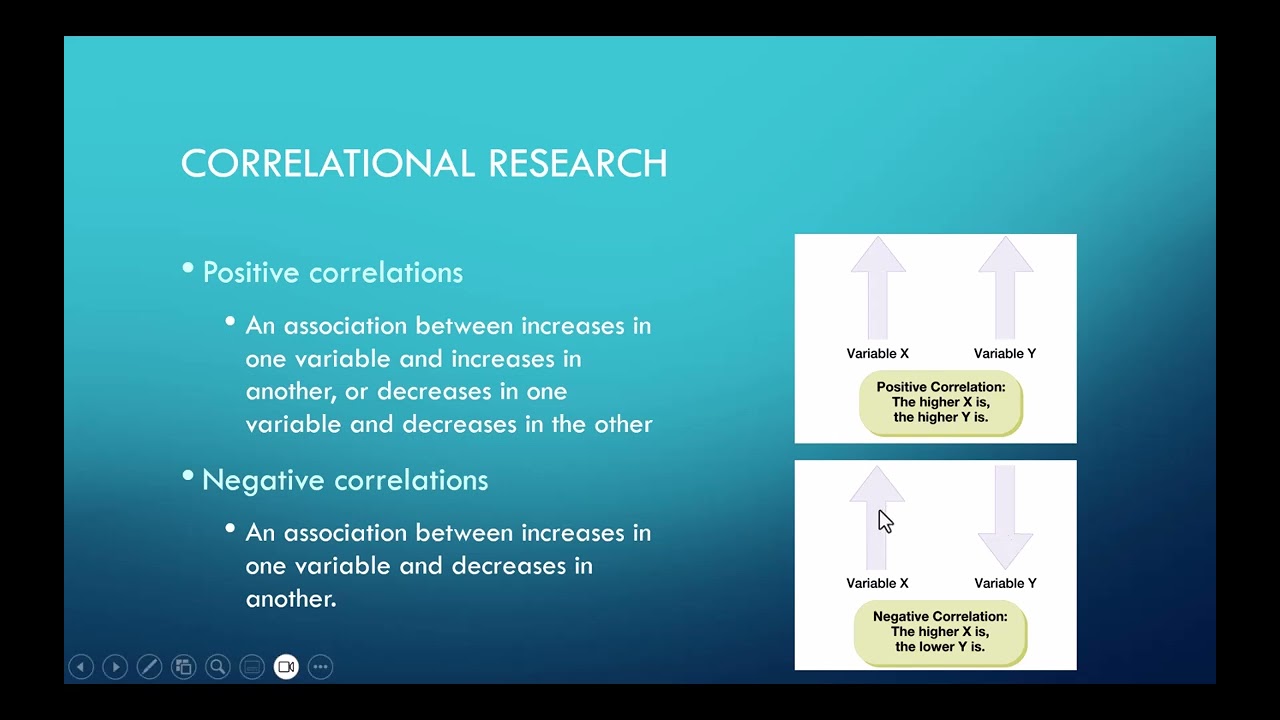 CORRELATIONAL RESEARCH

• Positive correlations

• An association between increases in one variable and increases in another, or decreases in one variable and decreases in the other

• Negative correlations

• An association between increases in one variable and decreases in another.

Variable X

Variable Y

Positive Correlation: The higher X is, the higher Y is.

Variable X

Variable Y

Negative Correlation: The higher X is, the lower Y is.